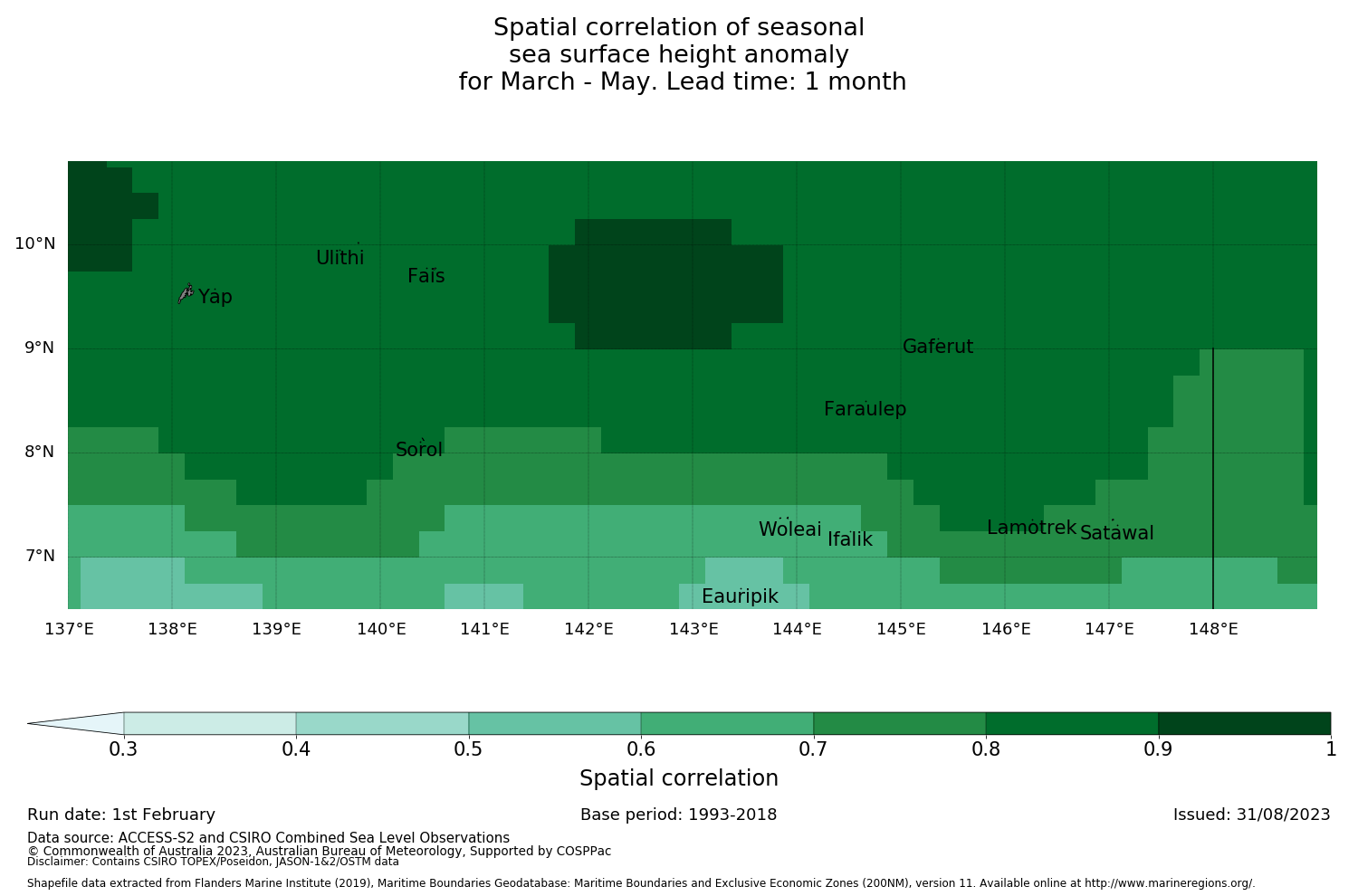 Spatial correlation of seasonal
sea surface height anomaly
for March - May. Lead time: 1 month

10°N
9°N
8°N
7°N

Ulithi
Fais
Yap
Gaferut
Faraulep
Sorol
Woleai
Ifalik
Lamotrek
Satawal
Eauripik

137°E 138°E 139°E 140°E 141°E 142°E 143°E 144°E 145°E 146°E 147°E 148°E

0.3 0.4 0.5 0.6 0.7 0.8 0.9 1
Spatial correlation

Run date: 1st February
Base period: 1993-2018
Issued: 31/08/2023

Data source: ACCESS-S2 and CSIRO Combined Sea Level Observations
© Commonwealth of Australia 2023, Australian Bureau of Meteorology, Supported by COSPPac
Disclaimer: Contains CSIRO TOPEX/Poseidon, JASON-1&2/OSTM data

Shapefile data extracted from Flanders Marine Institute (2019), Maritime Boundaries Geodatabase: Maritime Boundaries and Exclusive Economic Zones (200NM), version 11. Available online at http://www.marineregions.org/.